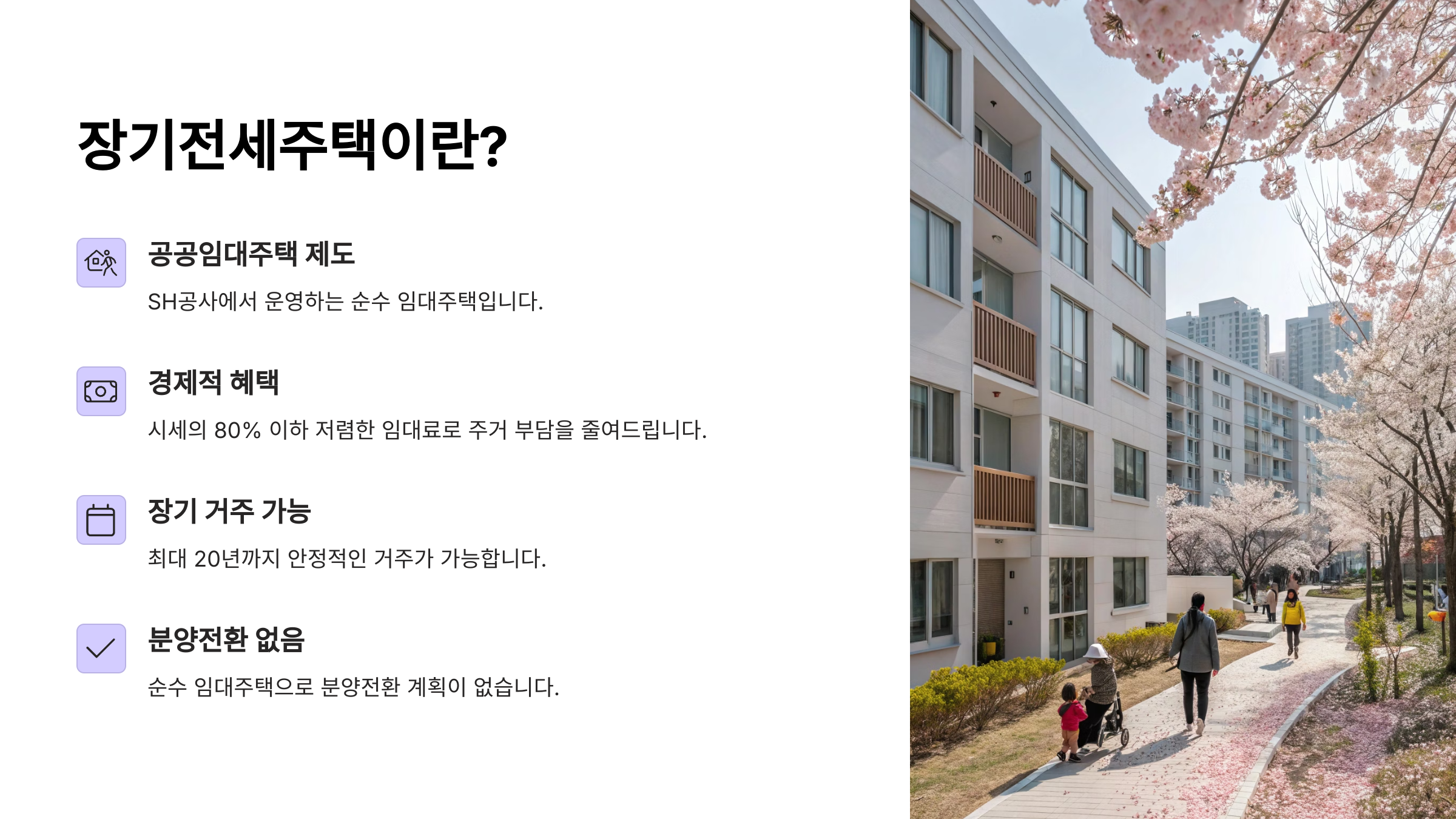 장기전세주택이란?

공공임대주택 제도

SH공사에서 운영하는 순수 임대주택입니다.

경제적 혜택

시세의 80% 이하 저렴한 임대료로 주거 부담을 줄여드립니다.

장기 거주 가능

최대 20년까지 안정적인 거주가 가능합니다.

분양전환 없음

순수 임대주택으로 분양전환 계획이 없습니다.